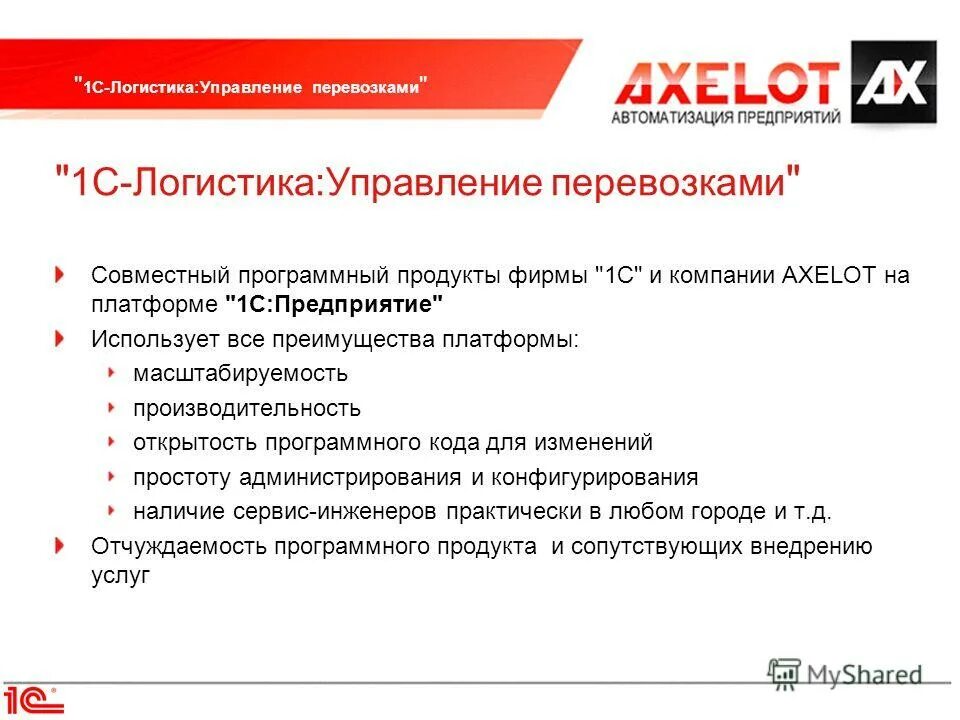 "1С-Логистика:Управление перевозками"

AXELOT AX
АВТОМАТИЗАЦИЯ ПРЕДПРИЯТИЙ

"1С-Логистика:Управление перевозками"

Совместный программный продукты фирмы "1С" и компании AXELOT на платформе "1С:Предприятие"

Использует все преимущества платформы:

масштабируемость

производительность

открытость программного кода для изменений

простоту администрирования и конфигурирования

наличие сервис-инженеров практически в любом городе и т.д.

Отчуждаемость программного продукта и сопутствующих внедрению услуг

MyShared

1С